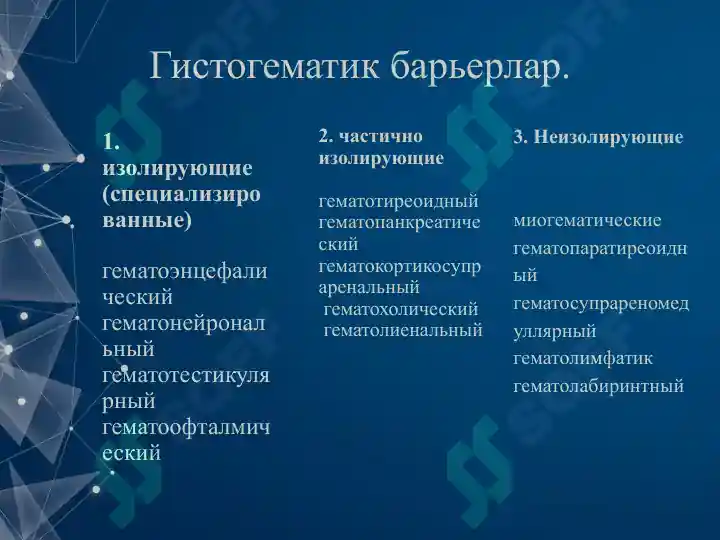 Гистогематик барьерлар.

1. изолирующие (специализированные)

гематоэнцефалический
гематонейрональный
гематотестикулярный
гематоофталмический

2. частично изолирующие

гематотиреоидный
гематопанкреатический
гематокортикосупраренальный
гематохолический
гематолиенальный

3. Неизолирующие

миогематические
гематопаратиреоидный
гематосупрареномедуллярный
гематолимфатик
гематолабиринтный